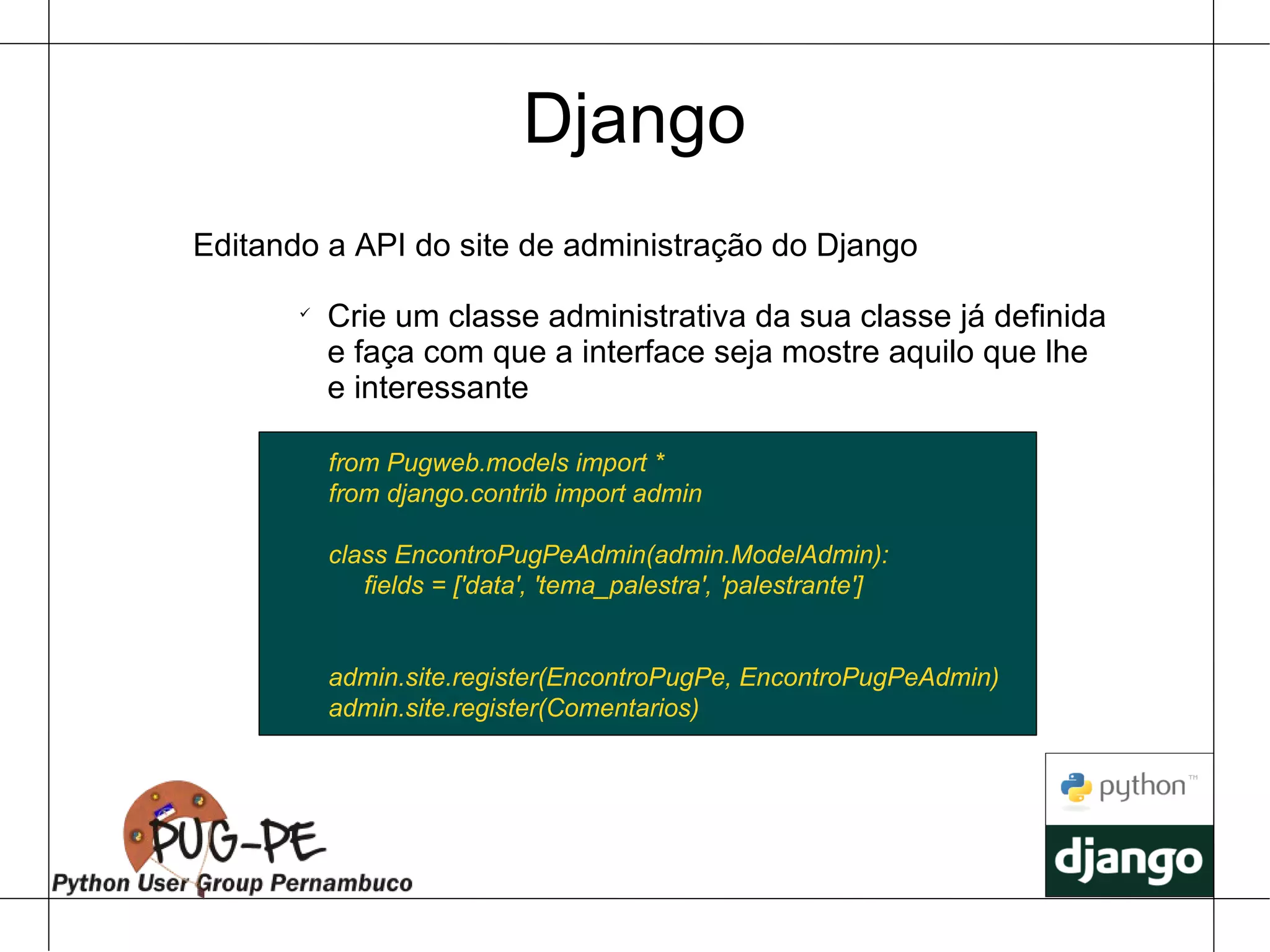 Django

Editando a API do site de administração do Django

✓ Crie um classe administrativa da sua classe já definida e faça com que a interface seja mostre aquilo que lhe e interessante

from Pugweb.models import *
from django.contrib import admin

class EncontroPugPeAdmin(admin.ModelAdmin):
    fields = ['data', 'tema_palestra', 'palestrante']

admin.site.register(EncontroPugPe, EncontroPugPeAdmin)
admin.site.register(Comentarios)

PUG-PE
Python User Group Pernambuco

python™
django